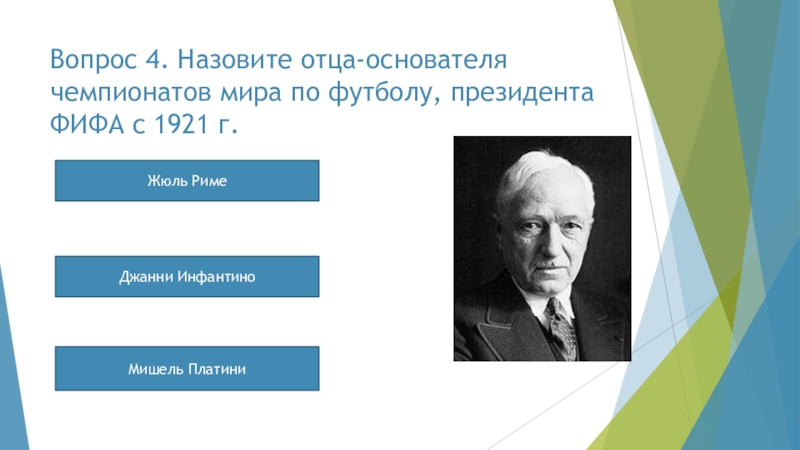 Вопрос 4. Назовите отца-основателя чемпионатов мира по футболу, президента ФИФА с 1921 г.

Жюль Риме

Джанни Инфантино

Мишель Платини